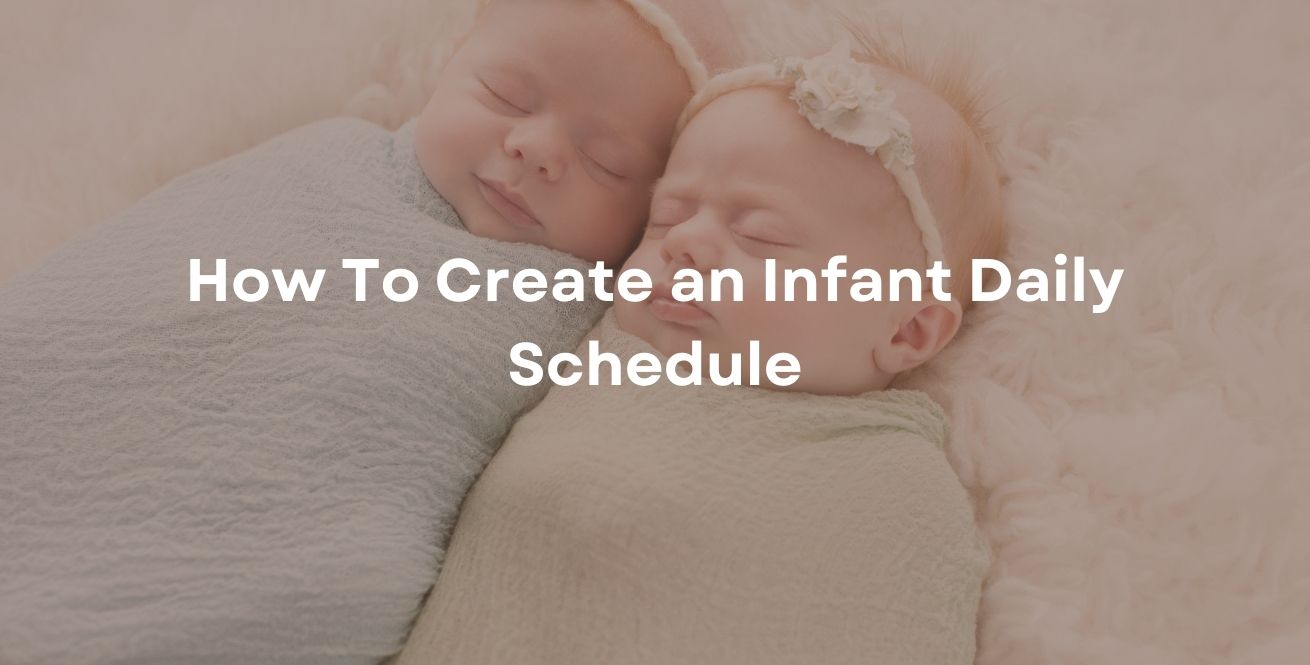 How To Create an Infant Daily Schedule